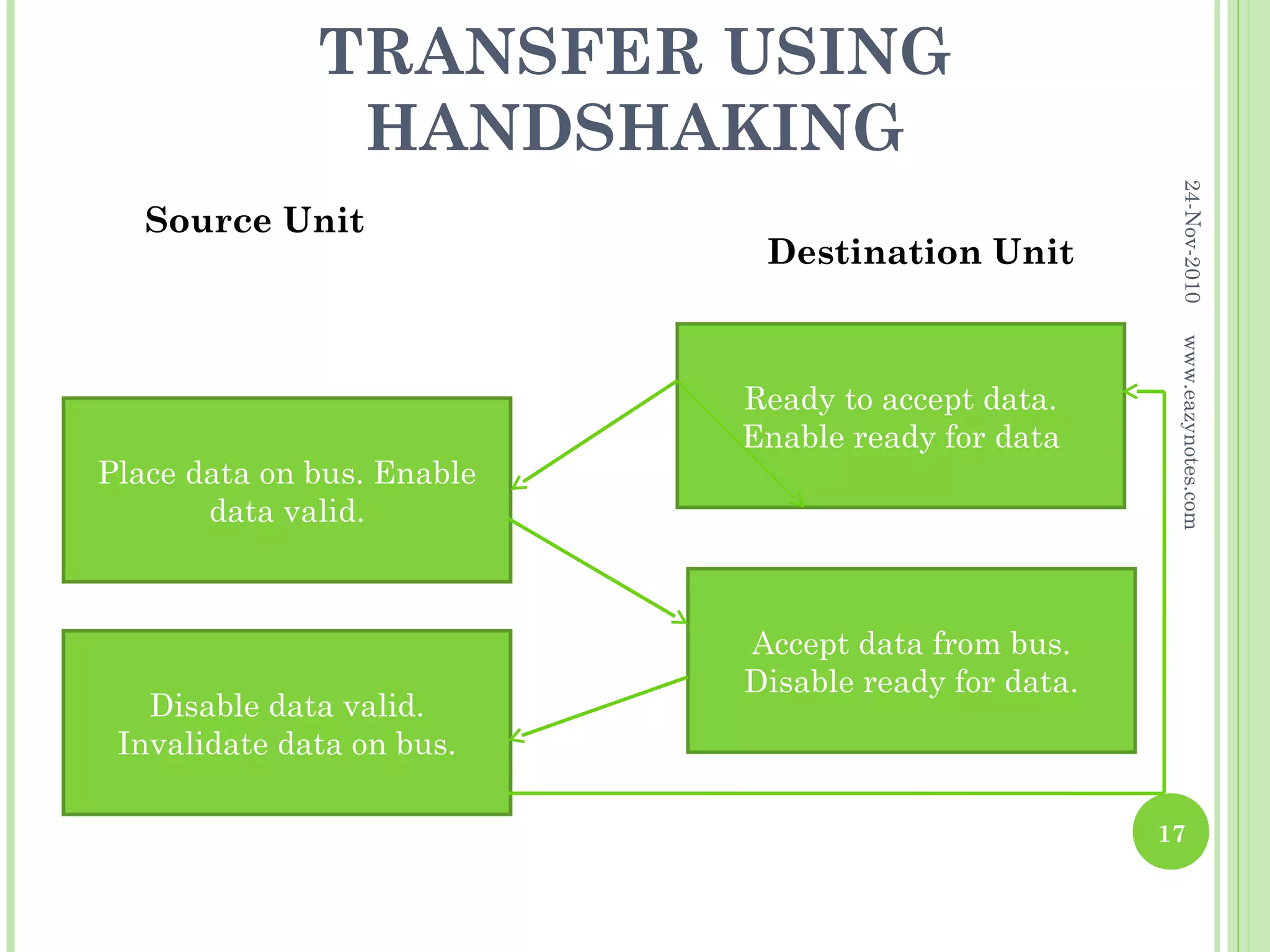 TRANSFER USING HANDSHAKING

Source Unit

Destination Unit

Ready to accept data. Enable ready for data

Place data on bus. Enable data valid.

Accept data from bus. Disable ready for data.

Disable data valid. Invalidate data on bus.

24-Nov-2010

www.eazynotes.com

17